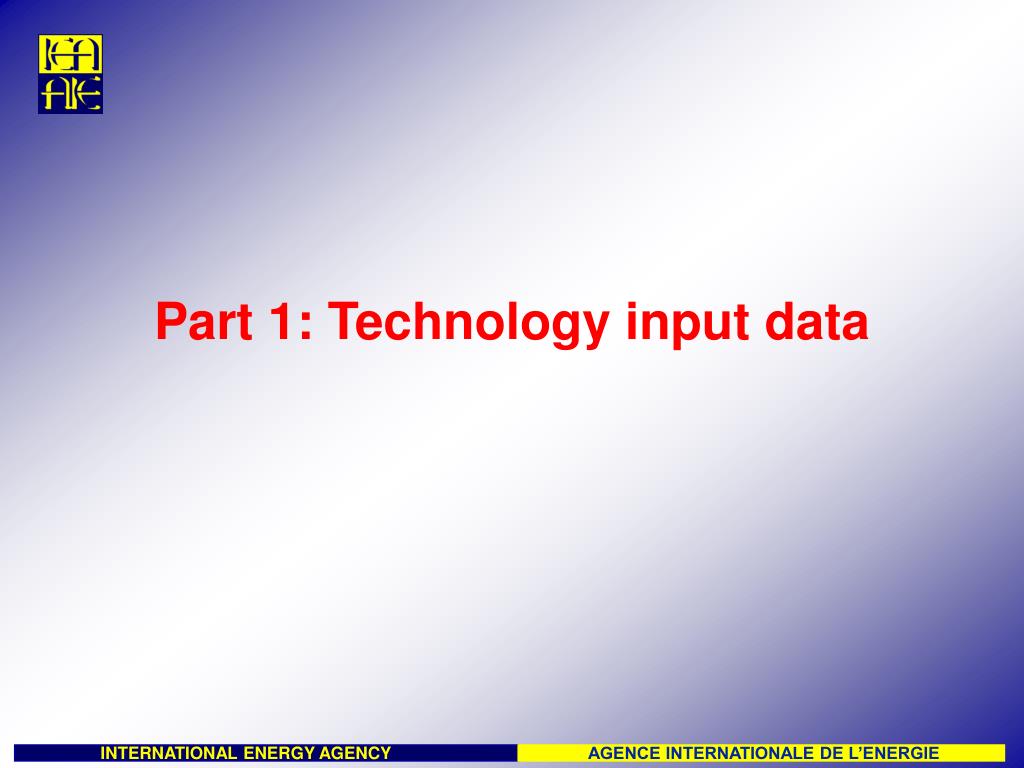 IEA
AIE

Part 1: Technology input data

INTERNATIONAL ENERGY AGENCY AGENCE INTERNATIONALE DE L'ENERGIE